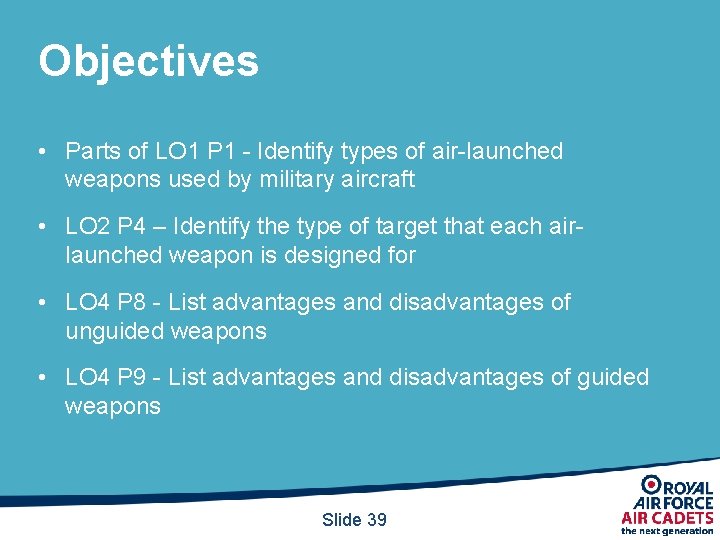 Objectives

• Parts of LO1 P1 - Identify types of air-launched weapons used by military aircraft

• LO2 P4 – Identify the type of target that each air-launched weapon is designed for

• LO4 P8 - List advantages and disadvantages of unguided weapons

• LO4 P9 - List advantages and disadvantages of guided weapons

Slide 39

ROYAL AIR FORCE AIR CADETS the next generation